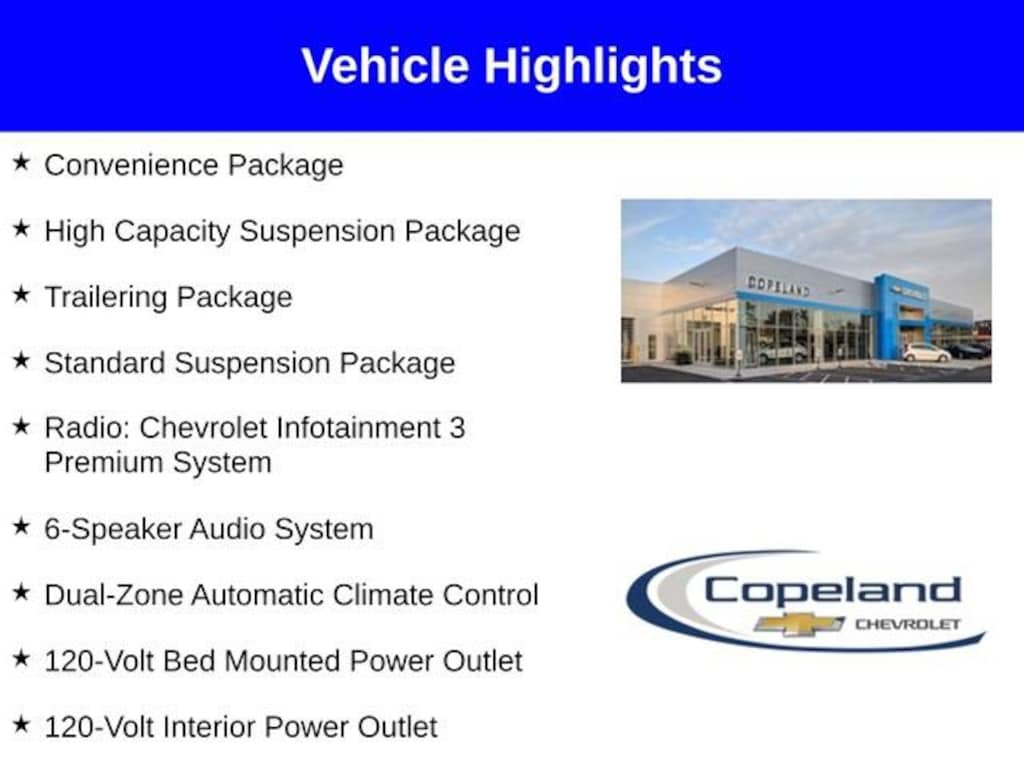 Vehicle Highlights

★ Convenience Package

★ High Capacity Suspension Package

★ Trailering Package

★ Standard Suspension Package

★ Radio: Chevrolet Infotainment 3 Premium System

★ 6-Speaker Audio System

★ Dual-Zone Automatic Climate Control

★ 120-Volt Bed Mounted Power Outlet

★ 120-Volt Interior Power Outlet

COPELAND

Copeland
CHEVROLET